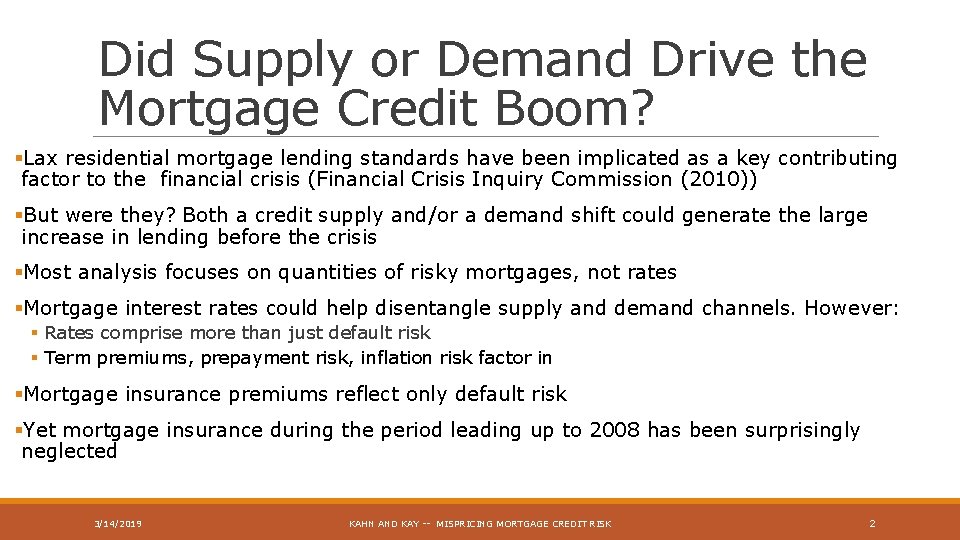 Did Supply or Demand Drive the Mortgage Credit Boom?

▪Lax residential mortgage lending standards have been implicated as a key contributing factor to the financial crisis (Financial Crisis Inquiry Commission (2010))

▪But were they? Both a credit supply and/or a demand shift could generate the large increase in lending before the crisis

▪Most analysis focuses on quantities of risky mortgages, not rates

▪Mortgage interest rates could help disentangle supply and demand channels. However:
▪ Rates comprise more than just default risk
▪ Term premiums, prepayment risk, inflation risk factor in

▪Mortgage insurance premiums reflect only default risk

▪Yet mortgage insurance during the period leading up to 2008 has been surprisingly neglected

3/14/2019 KAHN AND KAY -- MISPRICING MORTGAGE CREDIT RISK 2